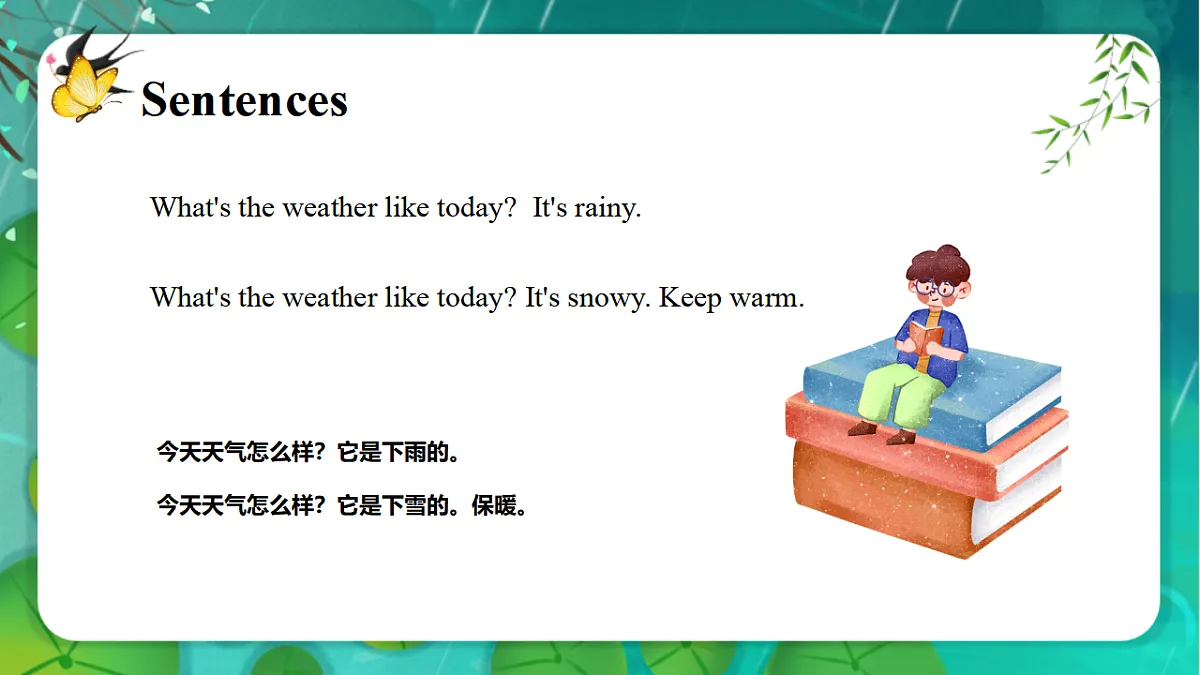 Sentences

What's the weather like today? It's rainy.

What's the weather like today? It's snowy. Keep warm.

今天天气怎么样？它是下雨的。

今天天气怎么样？它是下雪的。保暖。